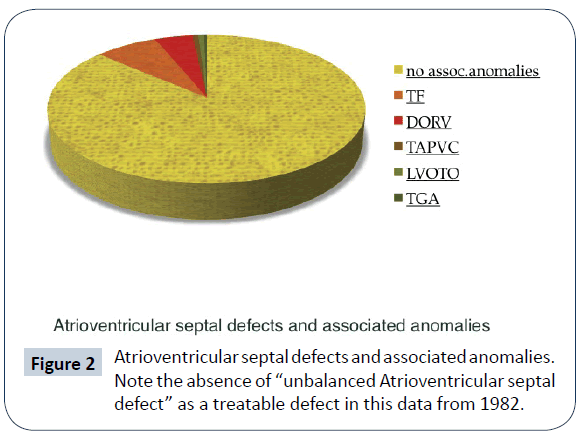 no assoc.anomalies
TF
DORV
TAPVC
LVOTO
TGA

Atrioventricular septal defects and associated anomalies

Figure 2 Atrioventricular septal defects and associated anomalies. Note the absence of “unbalanced Atrioventricular septal defect” as a treatable defect in this data from 1982.